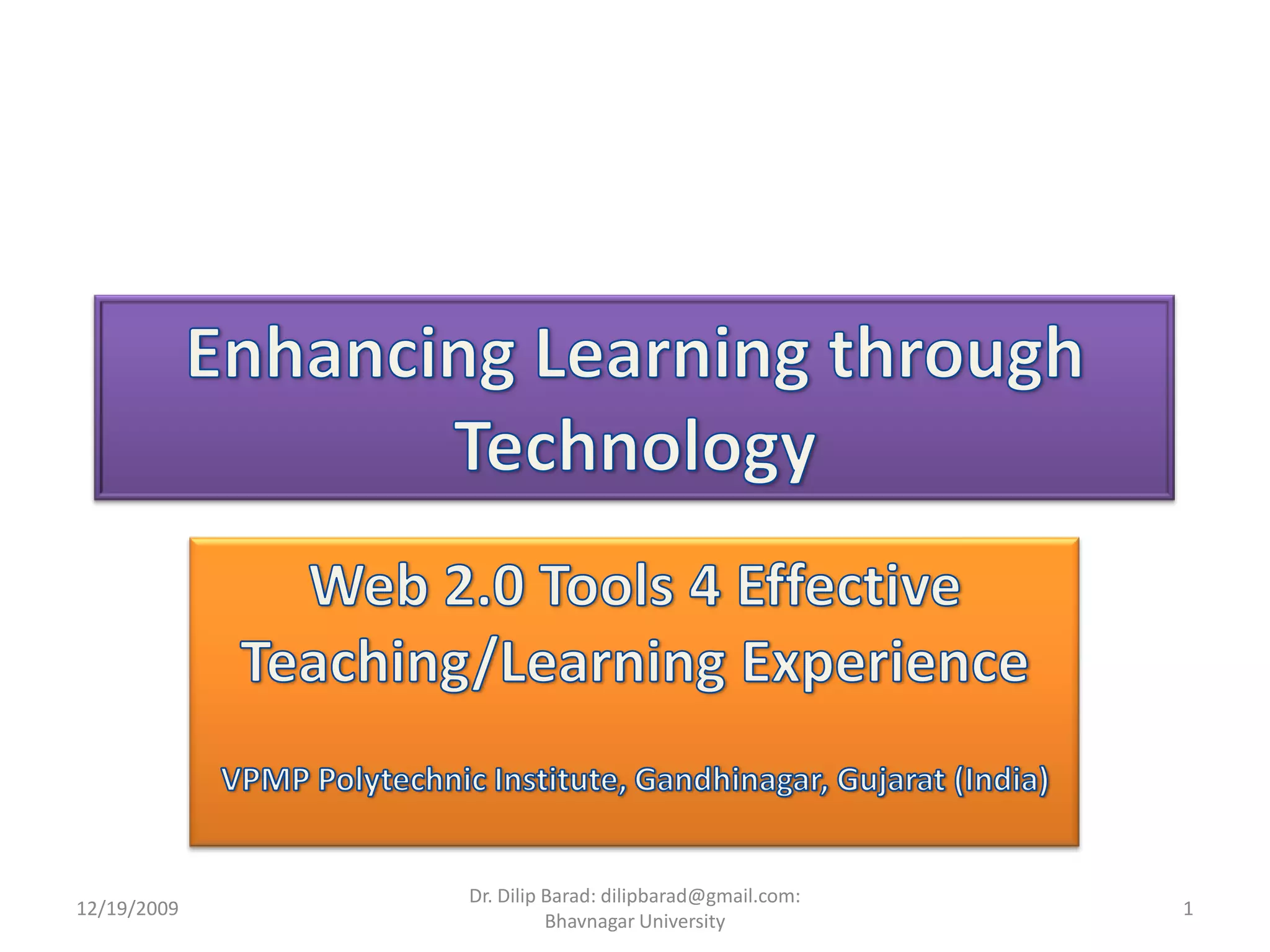 Enhancing Learning through Technology

Web 2.0 Tools 4 Effective Teaching/Learning Experience

VPMP Polytechnic Institute, Gandhinagar, Gujarat (India)

12/19/2009

Dr. Dilip Barad: dilipbarad@gmail.com: Bhavnagar University

1